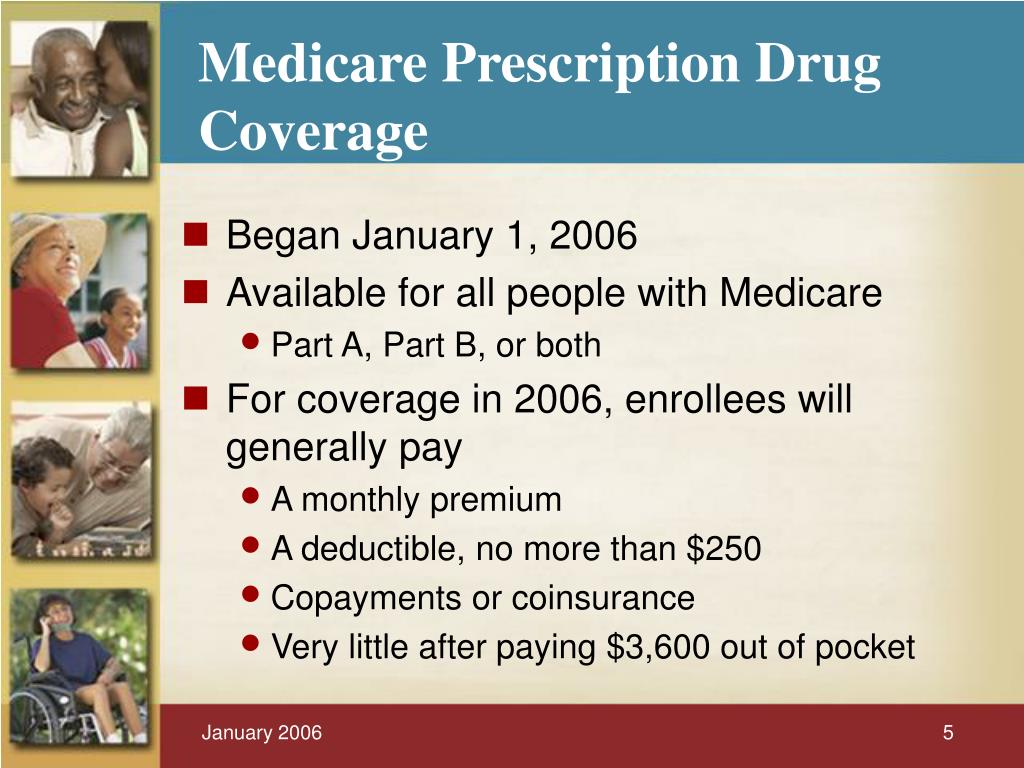 Medicare Prescription Drug Coverage

- Began January 1, 2006
- Available for all people with Medicare
  - Part A, Part B, or both
- For coverage in 2006, enrollees will generally pay
  - A monthly premium
  - A deductible, no more than \$250
  - Copayments or coinsurance
  - Very little after paying \$3,600 out of pocket

January 2006

5